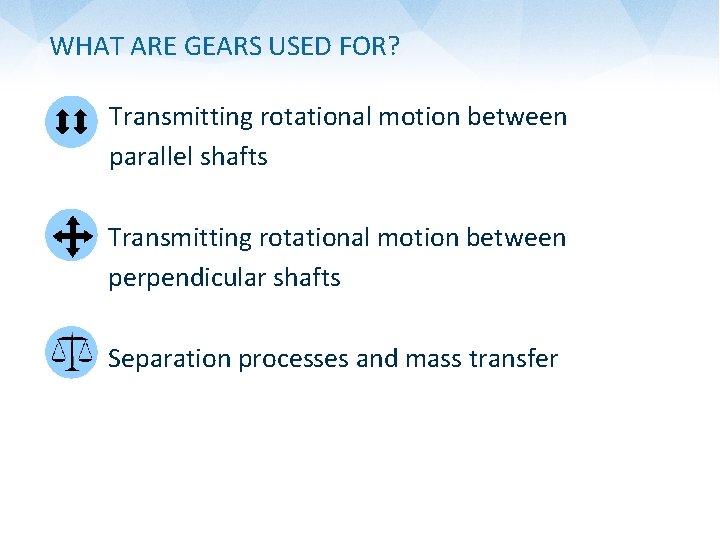 WHAT ARE GEARS USED FOR?

Transmitting rotational motion between parallel shafts

Transmitting rotational motion between perpendicular shafts

Separation processes and mass transfer